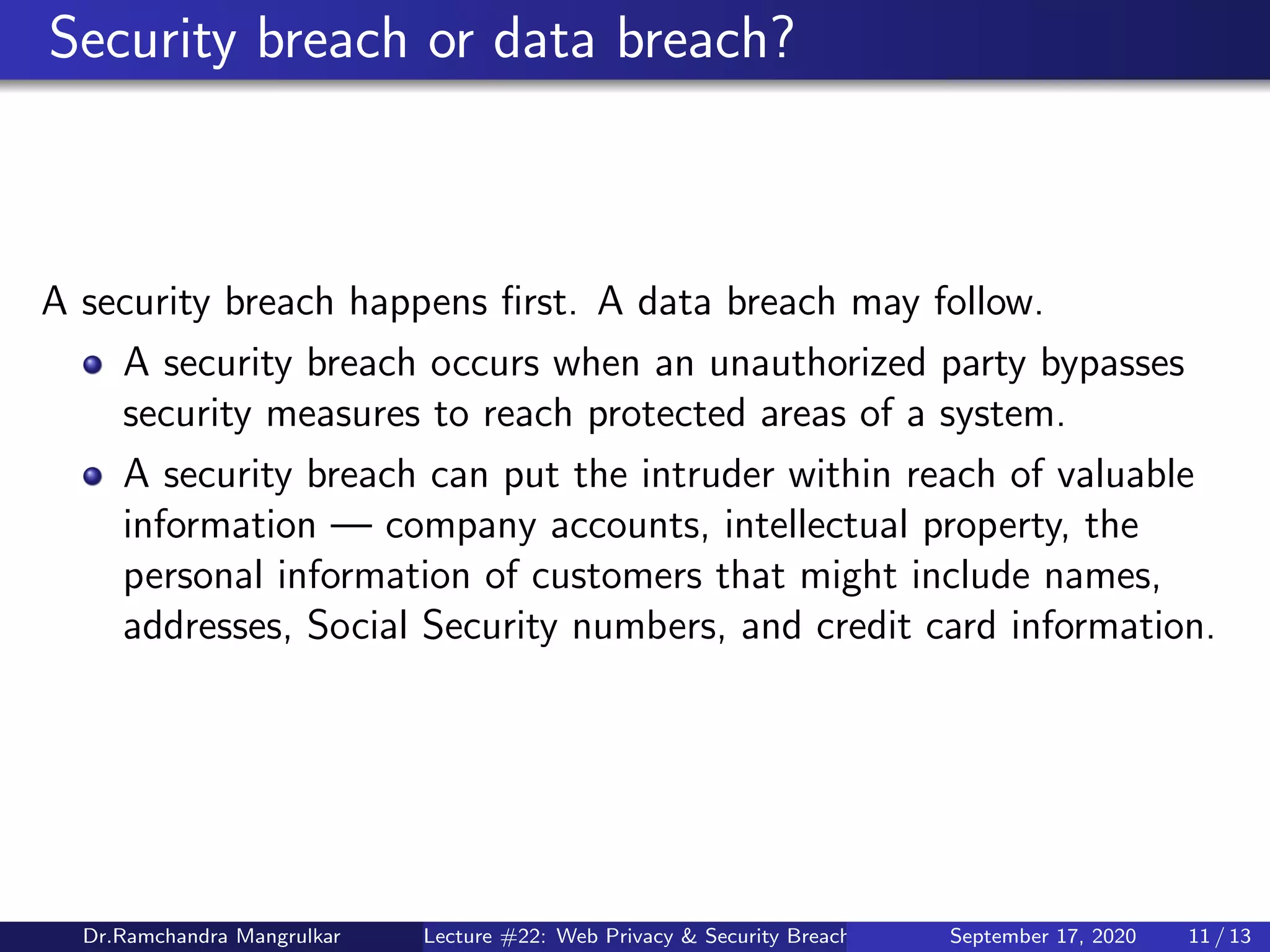 Security breach or data breach?

A security breach happens first. A data breach may follow.

- A security breach occurs when an unauthorized party bypasses security measures to reach protected areas of a system.
- A security breach can put the intruder within reach of valuable information — company accounts, intellectual property, the personal information of customers that might include names, addresses, Social Security numbers, and credit card information.

Dr.Ramchandra Mangrulkar Lecture #22: Web Privacy & Security Breach September 17, 2020 11 / 13